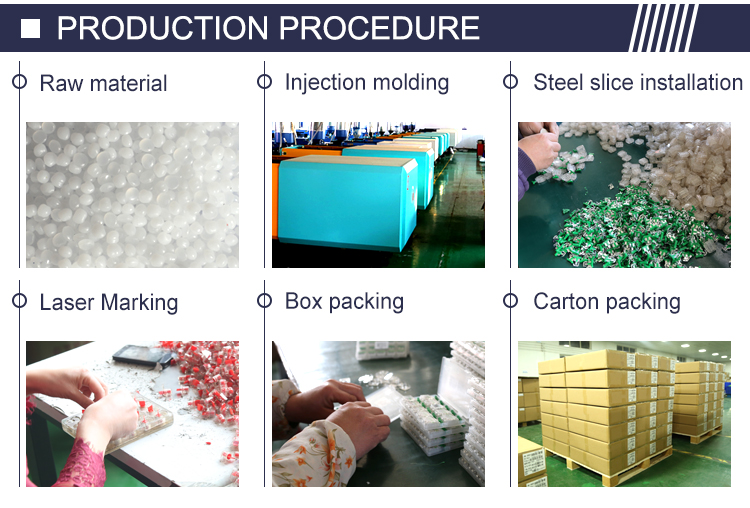 PRODUCTION PROCEDURE

Raw material

Injection molding

Steel slice installation

Laser Marking

Box packing

Carton packing